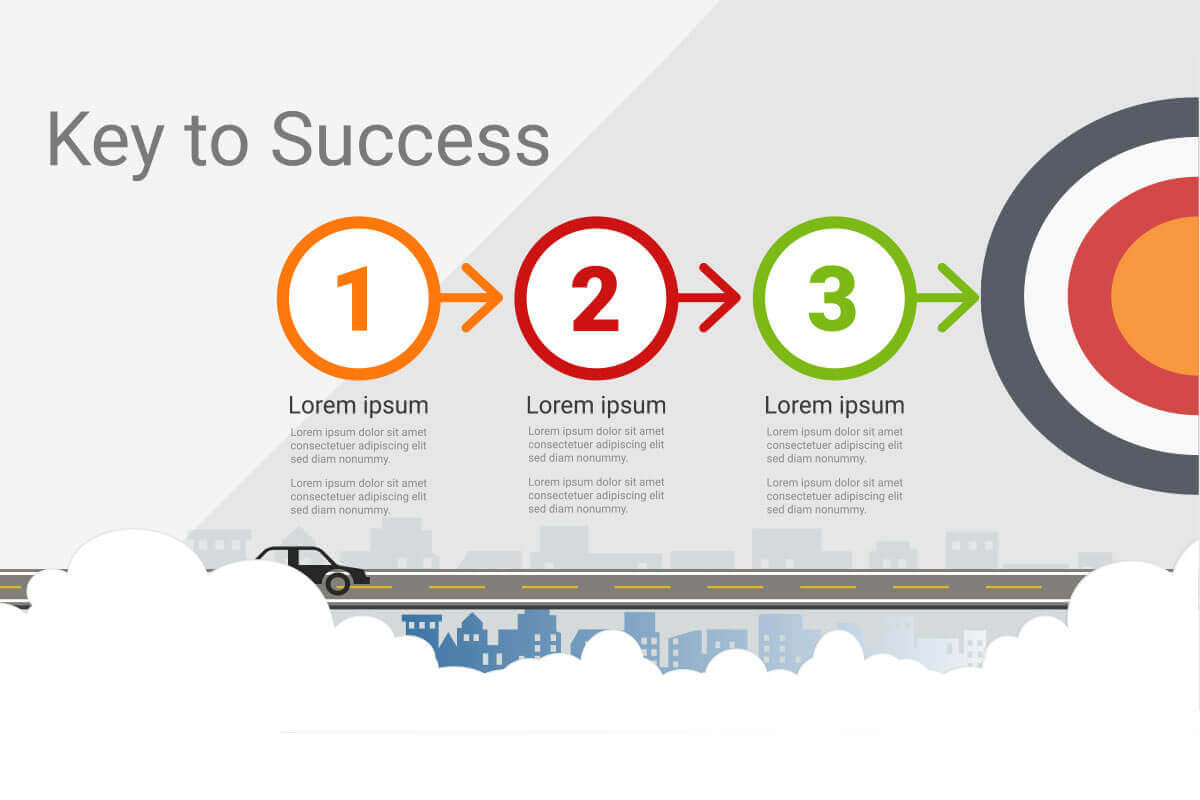 Key to Success

1

Lorem ipsum

Lorem ipsum dolor sit amet consectetuer adipiscing elit sed diam nonummy.

Lorem ipsum dolor sit amet consectetuer adipiscing elit sed diam nonummy.

2

Lorem ipsum

Lorem ipsum dolor sit amet consectetuer adipiscing elit sed diam nonummy.

Lorem ipsum dolor sit amet consectetuer adipiscing elit sed diam nonummy.

3

Lorem ipsum

Lorem ipsum dolor sit amet consectetuer adipiscing elit sed diam nonummy.

Lorem ipsum dolor sit amet consectetuer adipiscing elit sed diam nonummy.